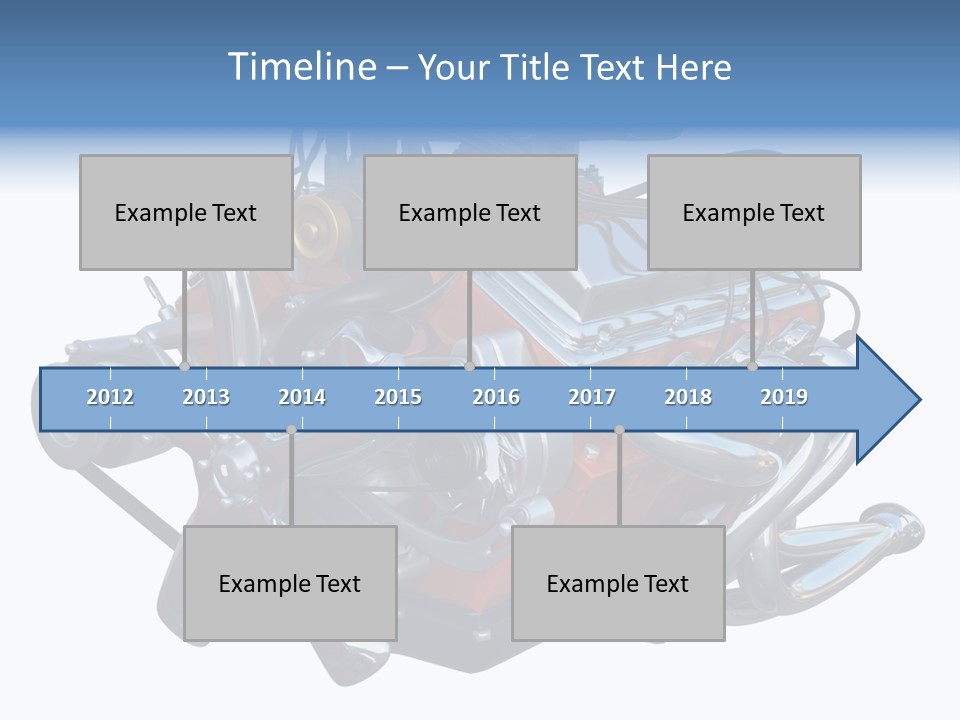 Timeline – Your Title Text Here

Example Text

Example Text

Example Text

2012 2013 2014 2015 2016 2017 2018 2019

Example Text

Example Text